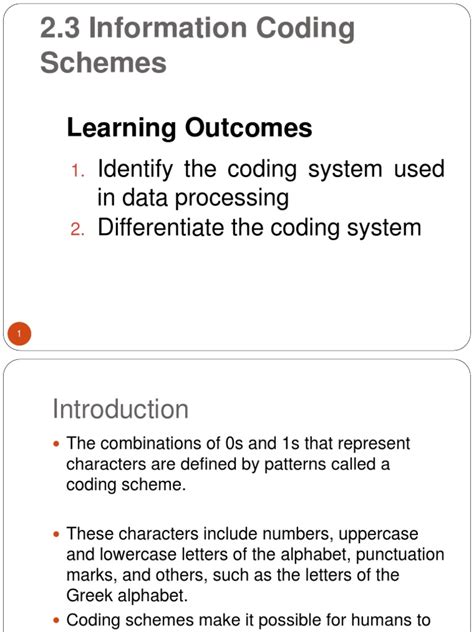 2.3 Information Coding Schemes

Learning Outcomes

1. Identify the coding system used in data processing
2. Differentiate the coding system

1

Introduction

• The combinations of 0s and 1s that represent characters are defined by patterns called a coding scheme.

• These characters include numbers, uppercase and lowercase letters of the alphabet, punctuation marks, and others, such as the letters of the Greek alphabet.

• Coding schemes make it possible for humans to